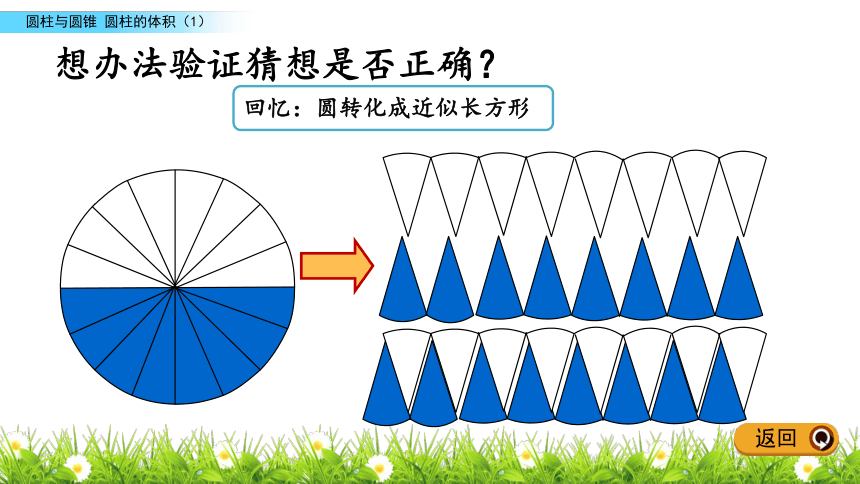 圆柱与圆锥 圆柱的体积（1）

想办法验证猜想是否正确？

回忆：圆转化成近似长方形

返回